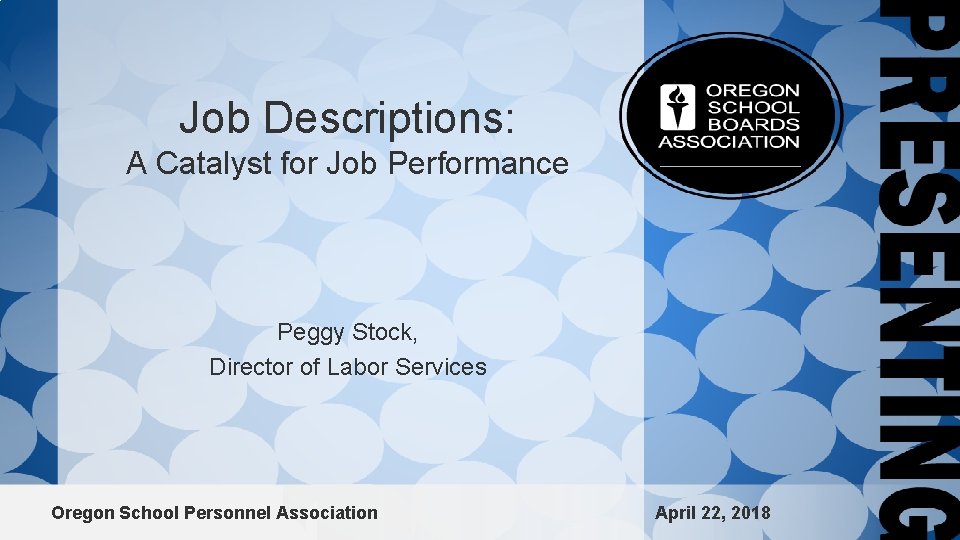 Job Descriptions:
A Catalyst for Job Performance

OREGON SCHOOL BOARDS ASSOCIATION

PRESENTING

Peggy Stock,
Director of Labor Services

Oregon School Personnel Association

April 22, 2018